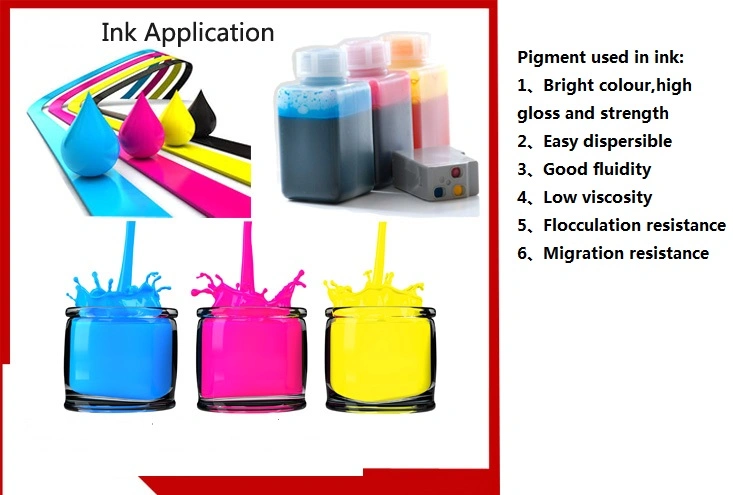 Ink Application

Pigment used in ink:
1、Bright colour,high gloss and strength
2、Easy dispersible
3、Good fluidity
4、Low viscosity
5、Flocculation resistance
6、Migration resistance